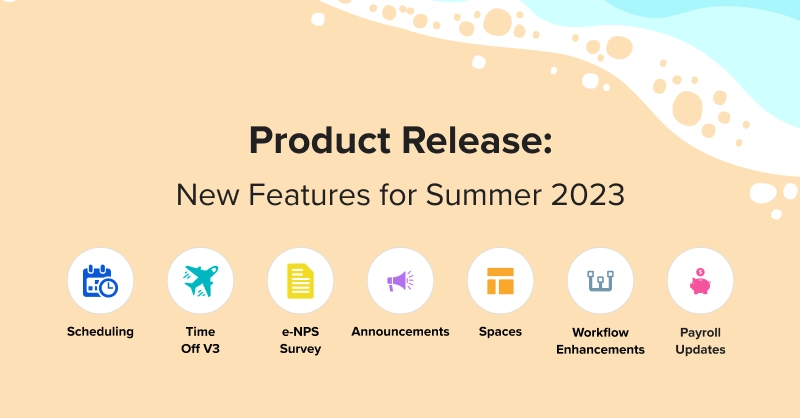 Product Release:

New Features for Summer 2023

Scheduling

Time Off V3

e-NPS Survey

Announcements

Spaces

Workflow Enhancements

Payroll Updates